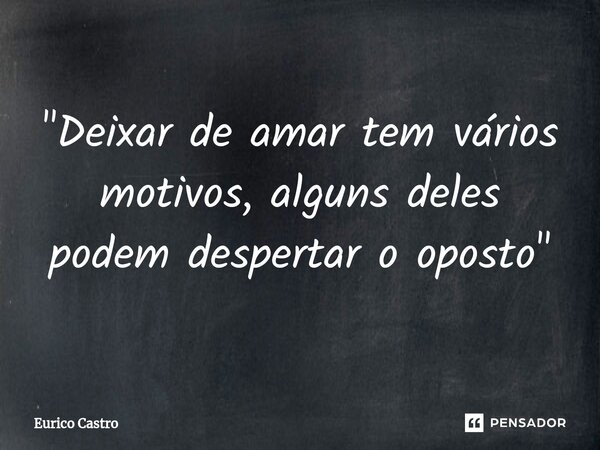 "Deixar de amar tem vários motivos, alguns deles podem despertar o oposto"

Eurico Castro

PENSADOR